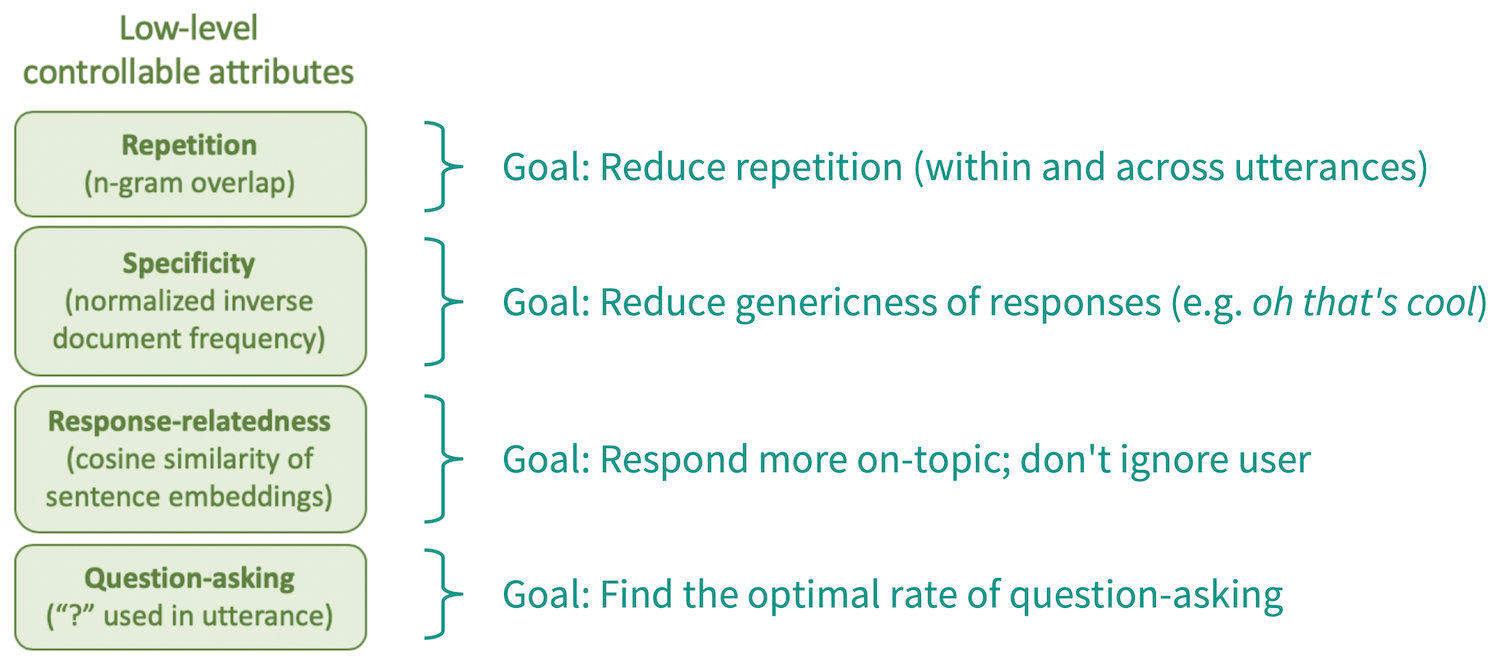 Low-level controllable attributes

Repetition
(n-gram overlap)

Goal: Reduce repetition (within and across utterances)

Specificity
(normalized inverse document frequency)

Goal: Reduce genericness of responses (e.g. oh that's cool)

Response-relatedness
(cosine similarity of sentence embeddings)

Goal: Respond more on-topic; don't ignore user

Question-asking
("?" used in utterance)

Goal: Find the optimal rate of question-asking